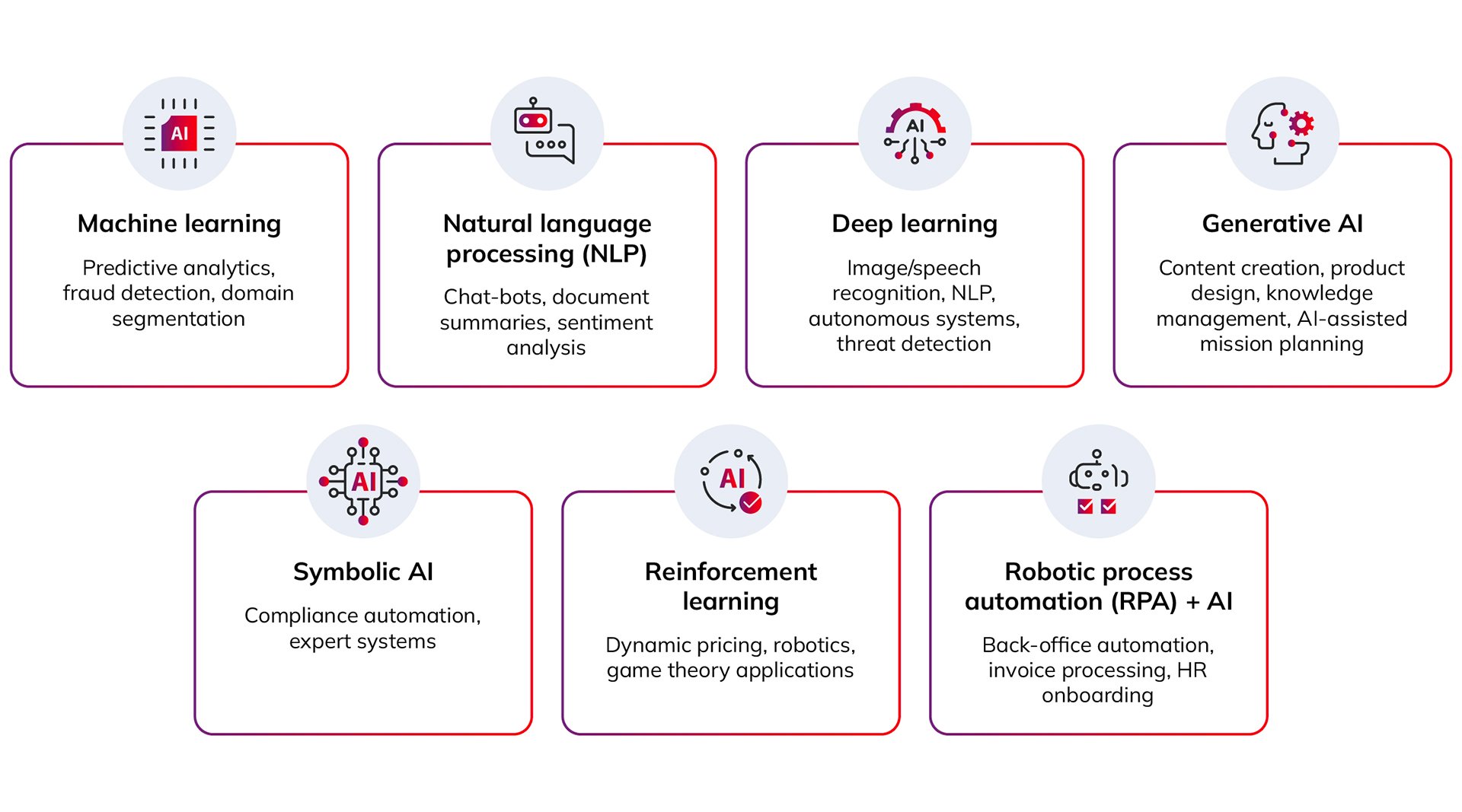 AI

Machine learning

Predictive analytics, fraud detection, domain segmentation

Natural language processing (NLP)

Chat-bots, document summaries, sentiment analysis

AI

Deep learning

Image/speech recognition, NLP, autonomous systems, threat detection

Generative AI

Content creation, product design, knowledge management, AI-assisted mission planning

AI

Symbolic AI

Compliance automation, expert systems

AI

Reinforcement learning

Dynamic pricing, robotics, game theory applications

Robotic process automation (RPA) + AI

Back-office automation, invoice processing, HR onboarding